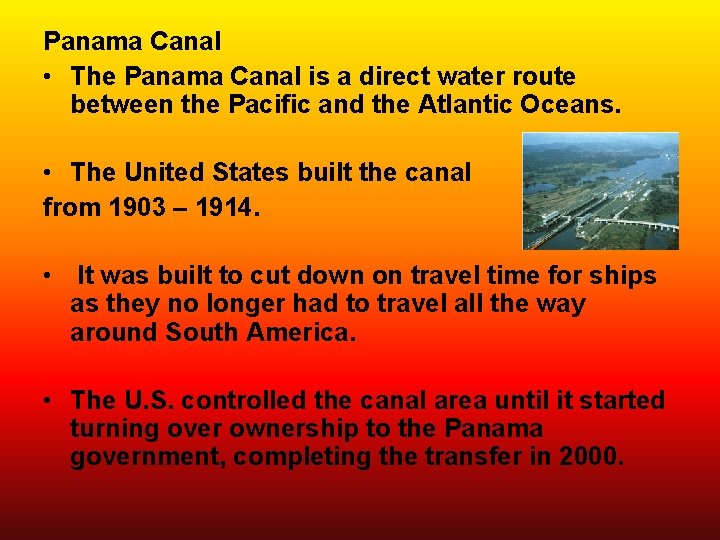 Panama Canal

• The Panama Canal is a direct water route between the Pacific and the Atlantic Oceans.

• The United States built the canal
from 1903 – 1914.

• It was built to cut down on travel time for ships as they no longer had to travel all the way around South America.

• The U.S. controlled the canal area until it started turning over ownership to the Panama government, completing the transfer in 2000.